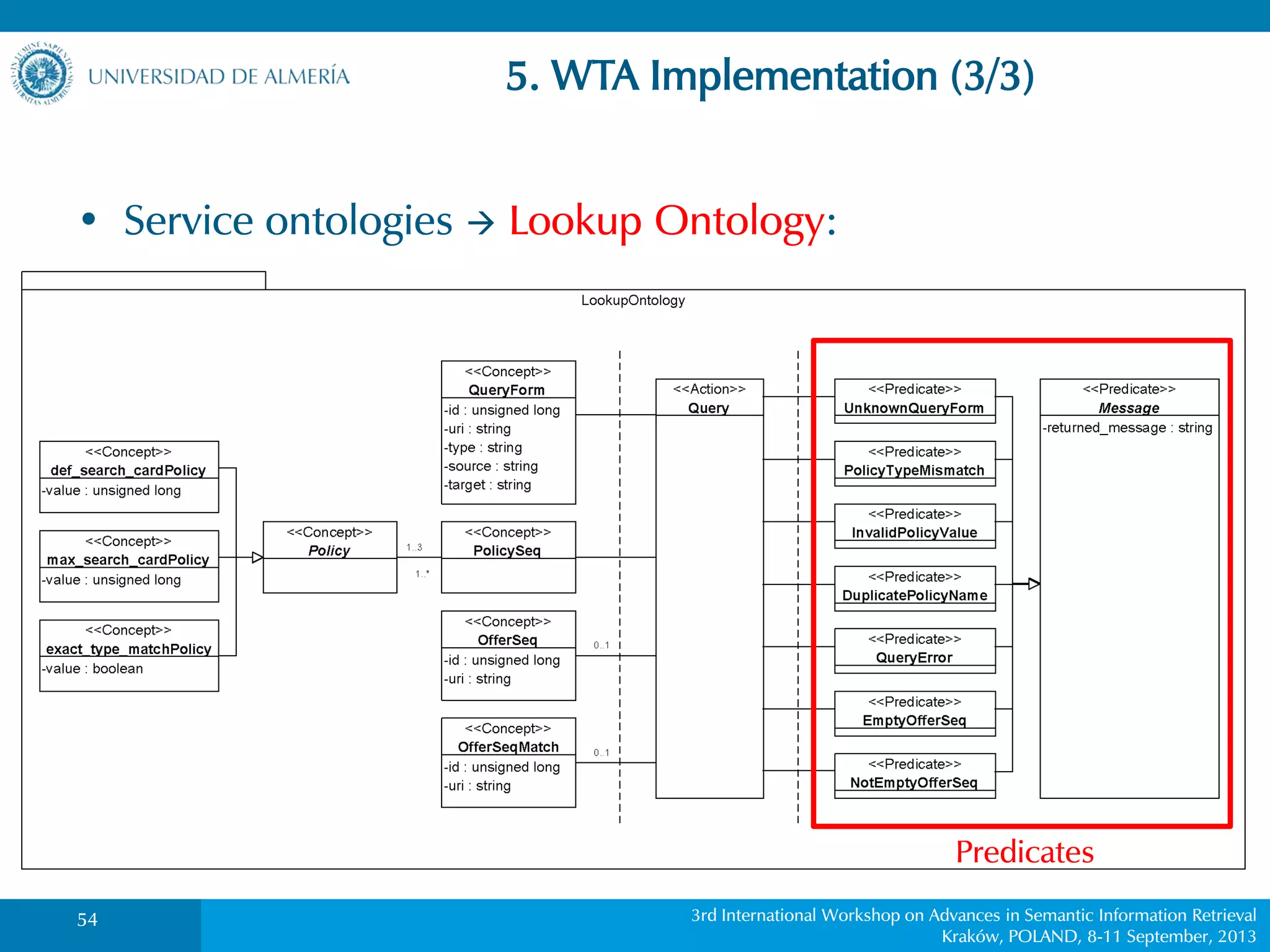 UNIVERSIDAD DE ALMERÍA

5. WTA Implementation (3/3)

• Service ontologies → Lookup Ontology:

LookupOntology

<<Concept>>
def_search_cardPolicy
-value : unsigned long

<<Concept>>
max_search_cardPolicy
-value : unsigned long

<<Concept>>
exact_type_matchPolicy
-value : boolean

<<Concept>>
Policy

1..3

1..*

<<Concept>>
QueryForm
-id : unsigned long
-uri : string
-type : string
-source : string
-target : string

<<Concept>>
PolicySeq

<<Concept>>
OfferSeq
-id : unsigned long
-uri : string

0..1

<<Concept>>
OfferSeqMatch
-id : unsigned long
-uri : string

0..1

<<Action>>
Query

<<Predicate>>
UnknownQueryForm

<<Predicate>>
PolicyTypeMismatch

<<Predicate>>
InvalidPolicyValue

<<Predicate>>
DuplicatePolicyName

<<Predicate>>
QueryError

<<Predicate>>
EmptyOfferSeq

<<Predicate>>
NotEmptyOfferSeq

<<Predicate>>
Message
-returned_message : string

Predicates

54

3rd International Workshop on Advances in Semantic Information Retrieval
Kraków, POLAND, 8-11 September, 2013